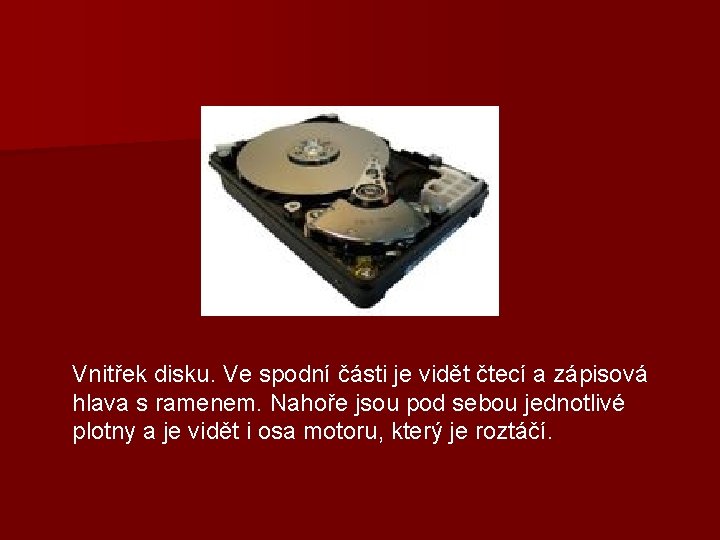 Vnitřek disku. Ve spodní části je vidět čtecí a zápisová hlava s ramenem. Nahoře jsou pod sebou jednotlivé plotny a je vidět i osa motoru, který je roztáčí.